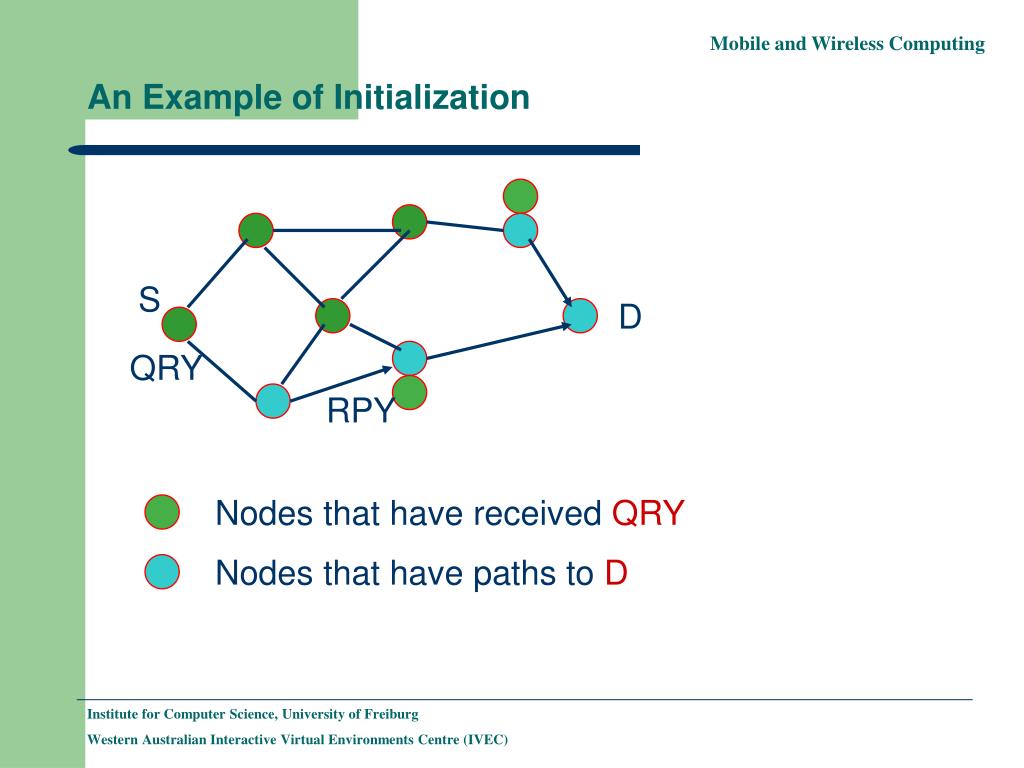 Mobile and Wireless Computing

An Example of Initialization

S

D

QRY

RPY

Nodes that have received QRY

Nodes that have paths to D

Institute for Computer Science, University of Freiburg

Western Australian Interactive Virtual Environments Centre (IVEC)